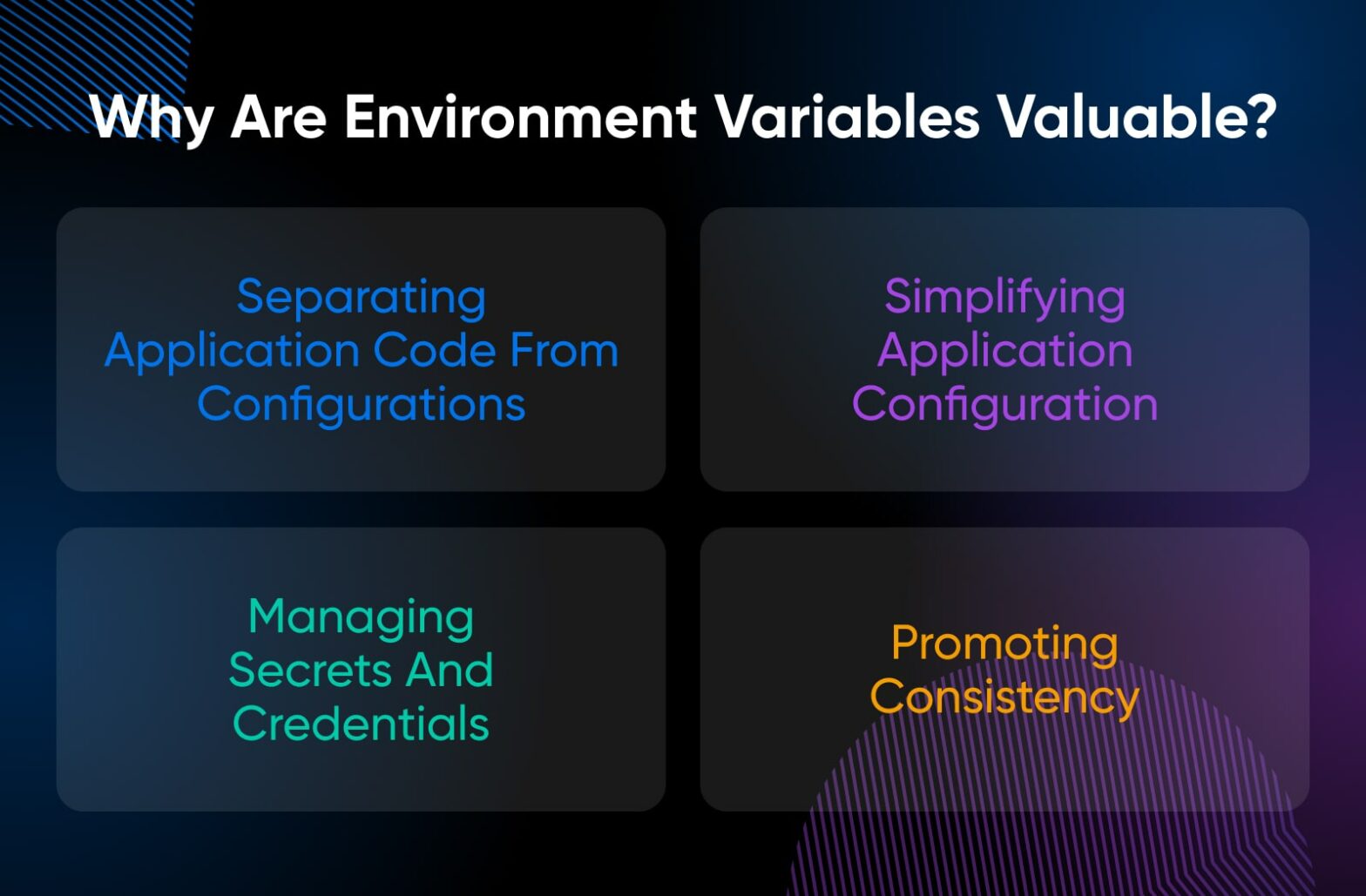 Why Are Environment Variables Valuable?

Separating Application Code From Configurations

Simplifying Application Configuration

Managing Secrets And Credentials

Promoting Consistency